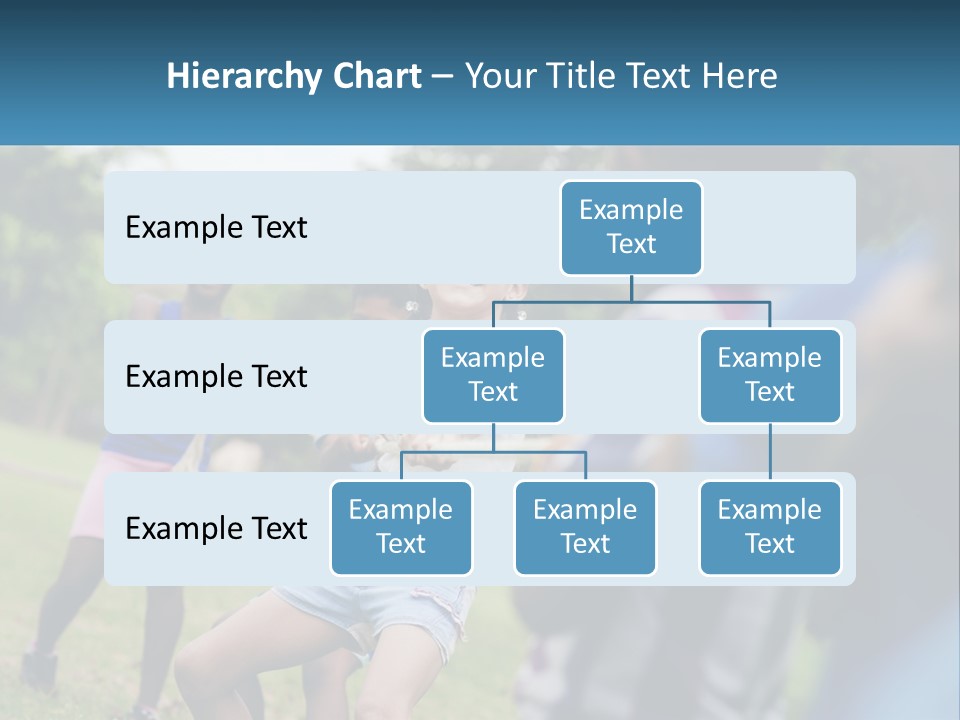 Hierarchy Chart – Your Title Text Here

Example Text

Example Text

Example Text

Example Text

Example Text

Example Text

Example Text

Example Text

Example Text